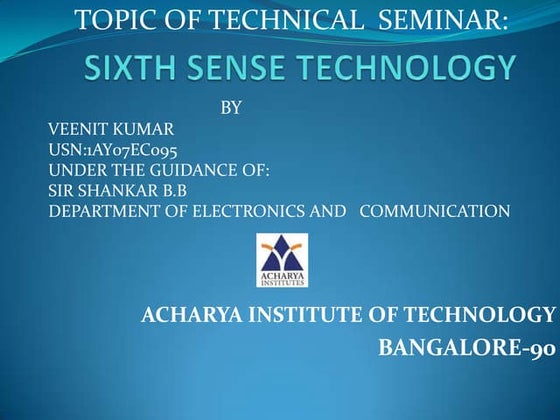 TOPIC OF TECHNICAL SEMINAR:
SIXTH SENSE TECHNOLOGY

BY
VEENIT KUMAR
USN:1AY07EC095
UNDER THE GUIDANCE OF:
SIR SHANKAR B.B
DEPARTMENT OF ELECTRONICS AND COMMUNICATION

ACHARYA INSTITUTES

ACHARYA INSTITUTE OF TECHNOLOGY
BANGALORE-90